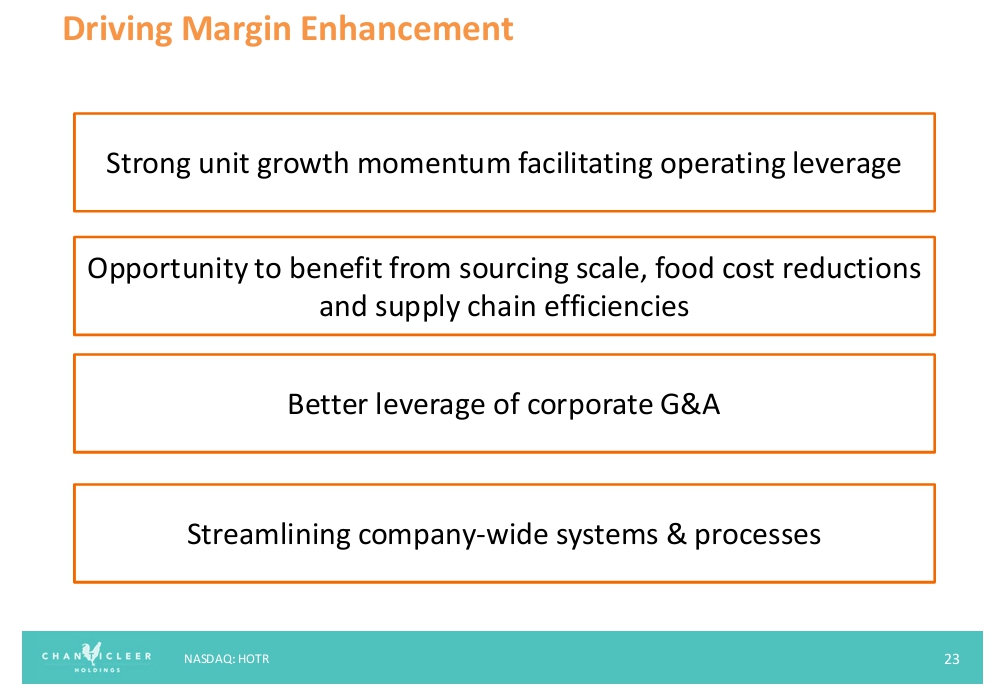 Driving Margin Enhancement

Strong unit growth momentum facilitating operating leverage

Opportunity to benefit from sourcing scale, food cost reductions and supply chain efficiencies

Better leverage of corporate G&A

Streamlining company-wide systems & processes

CHANTICLEER HOLDINGS

NASDAQ: HOTR

23